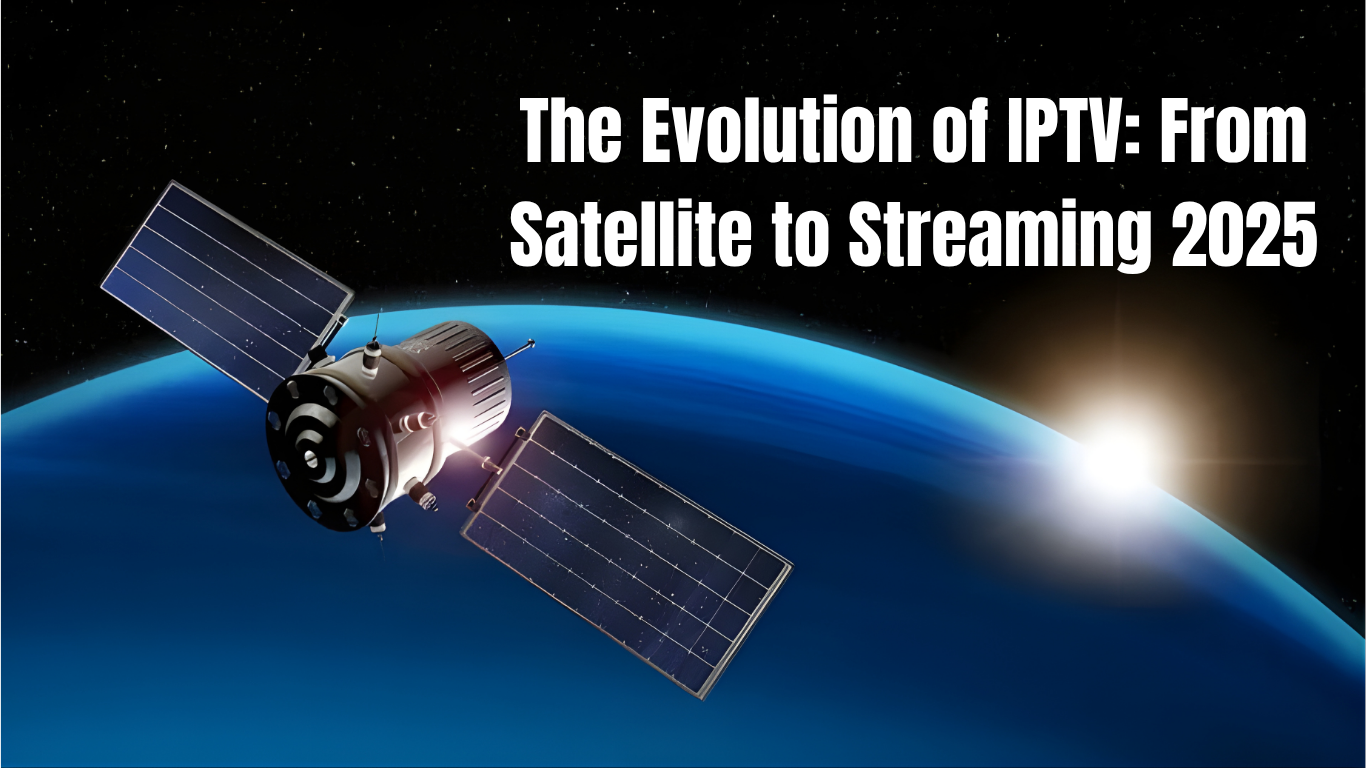 The Evolution of IPTV: From Satellite to Streaming 2025